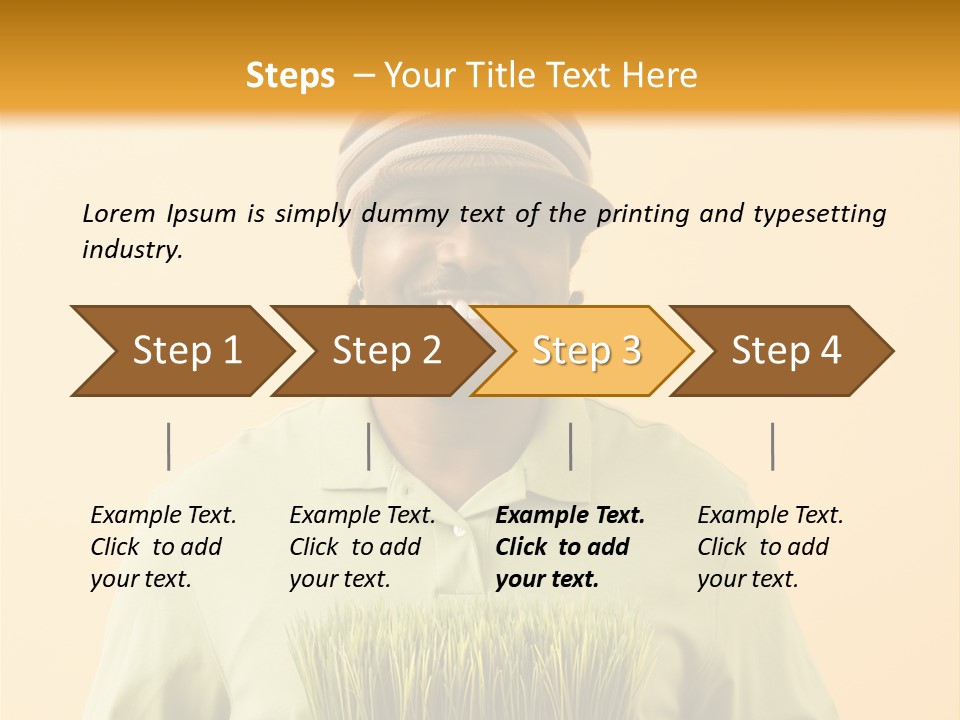 Steps – Your Title Text Here

Lorem Ipsum is simply dummy text of the printing and typesetting industry.

Step 1

Step 2

Step 3

Step 4

Example Text. Click to add your text.

Example Text. Click to add your text.

Example Text. Click to add your text.

Example Text. Click to add your text.